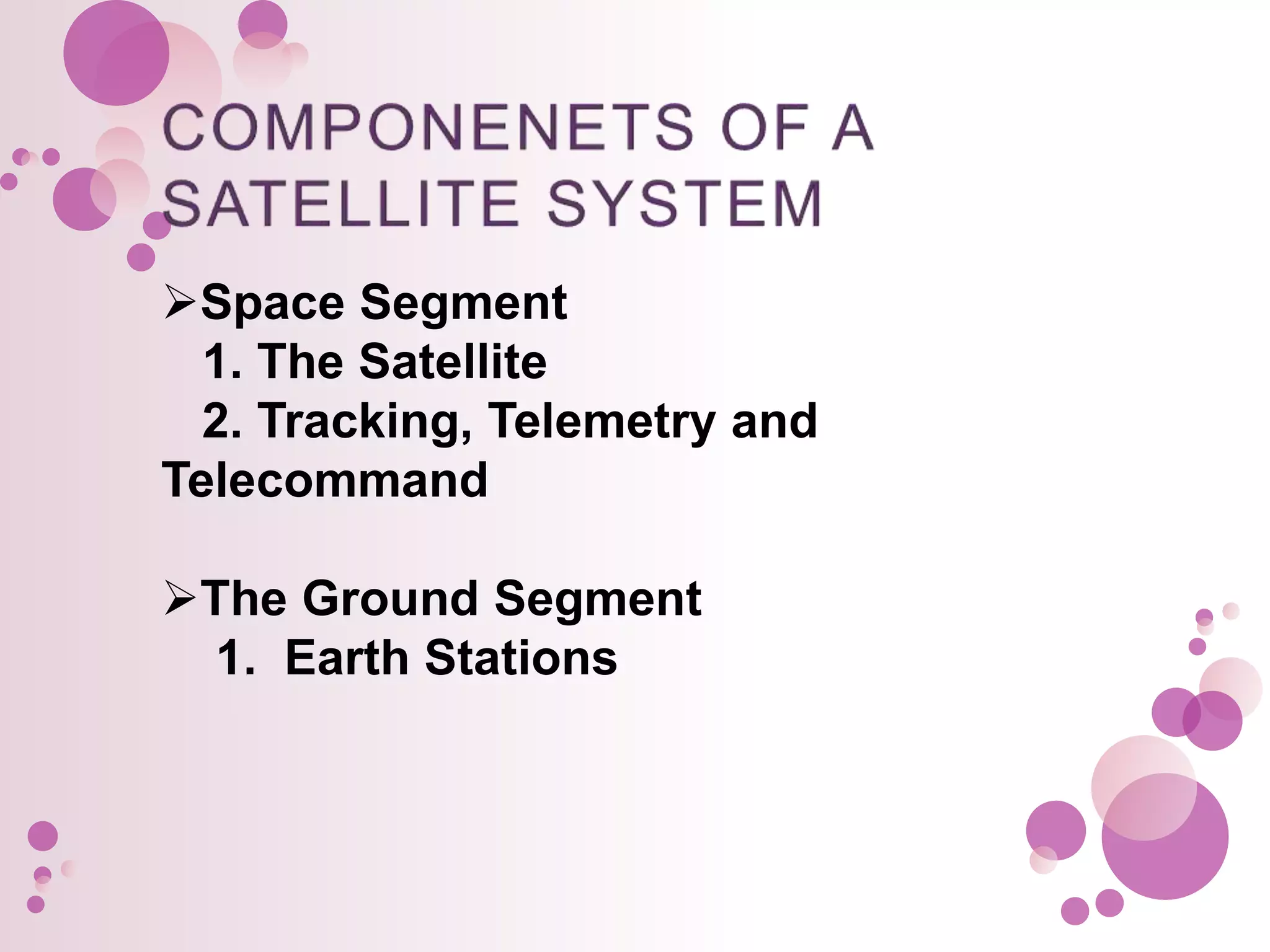 COMPONENETS OF A SATELLITE SYSTEM

➢Space Segment
1. The Satellite
2. Tracking, Telemetry and Telecommand

➢The Ground Segment
1. Earth Stations